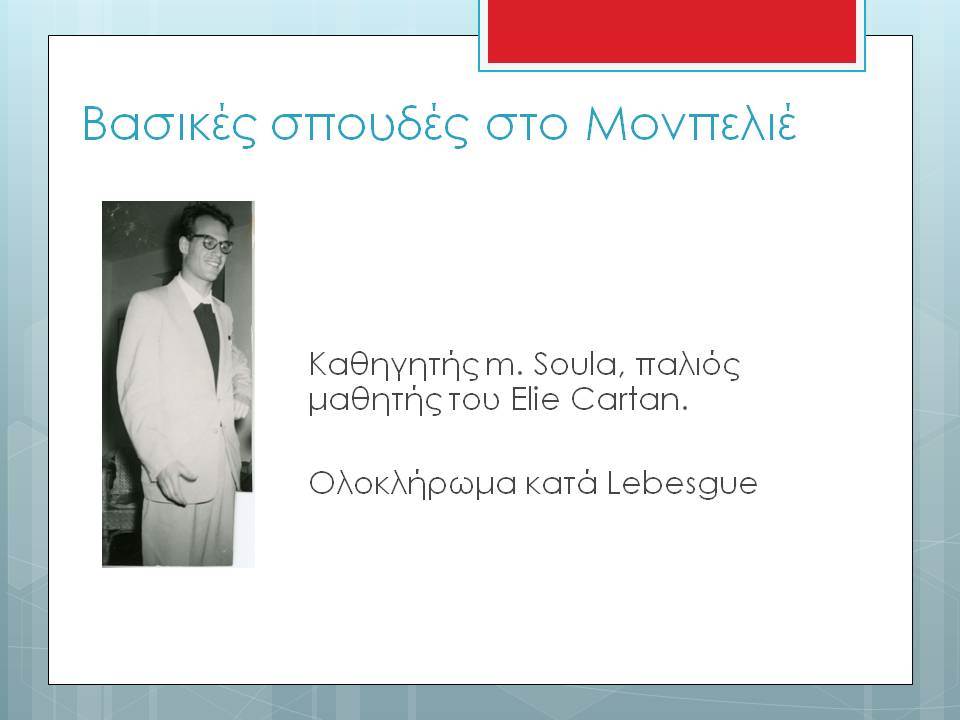 Βασικές σπουδές στο Μονπελιέ

Καθηγητής m. Soula, παλιός μαθητής του Elie Cartan.

Ολοκλήρωμα κατά Lebesgue